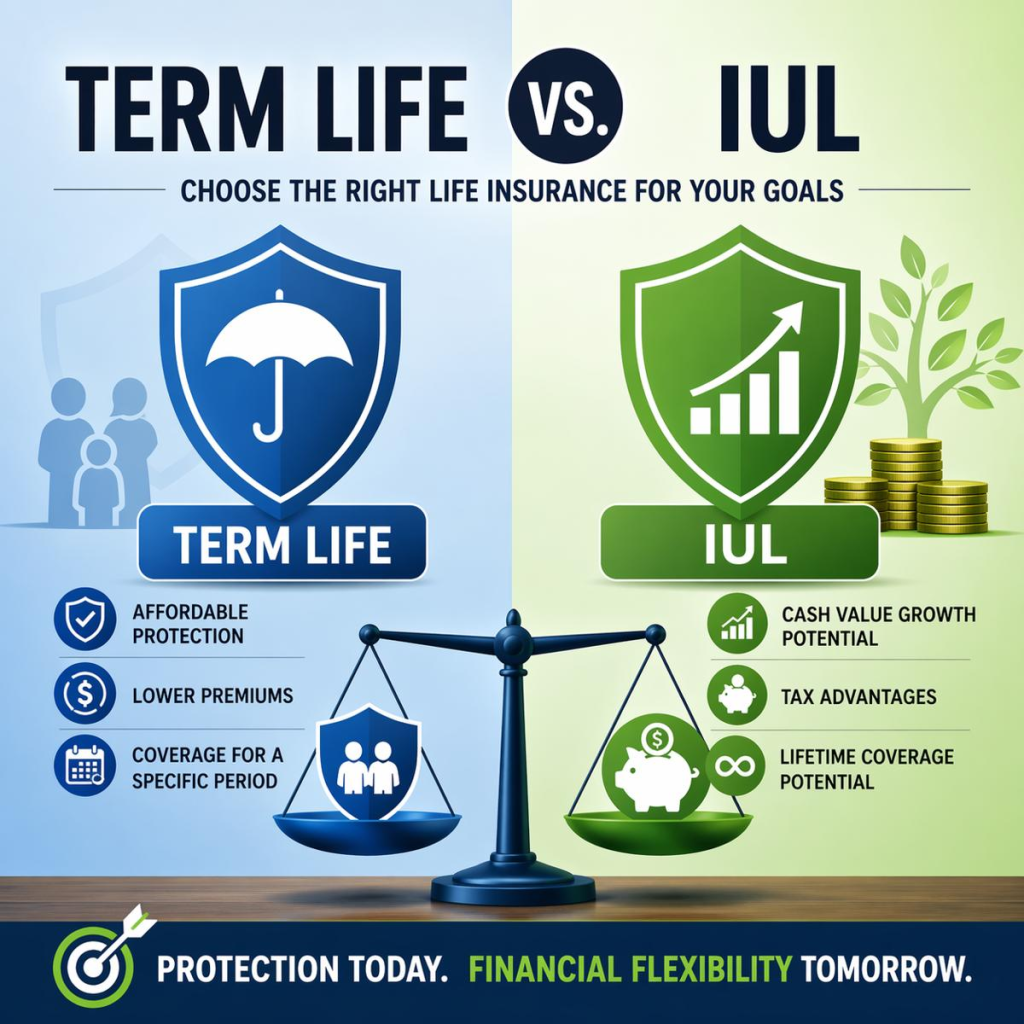 TERM LIFE VS. IUL

CHOOSE THE RIGHT LIFE INSURANCE FOR YOUR GOALS

TERM LIFE

AFFORDABLE PROTECTION

LOWER PREMIUMS

COVERAGE FOR A SPECIFIC PERIOD

IUL

CASH VALUE GROWTH POTENTIAL

TAX ADVANTAGES

LIFETIME COVERAGE POTENTIAL

PROTECTION TODAY. FINANCIAL FLEXIBILITY TOMORROW.